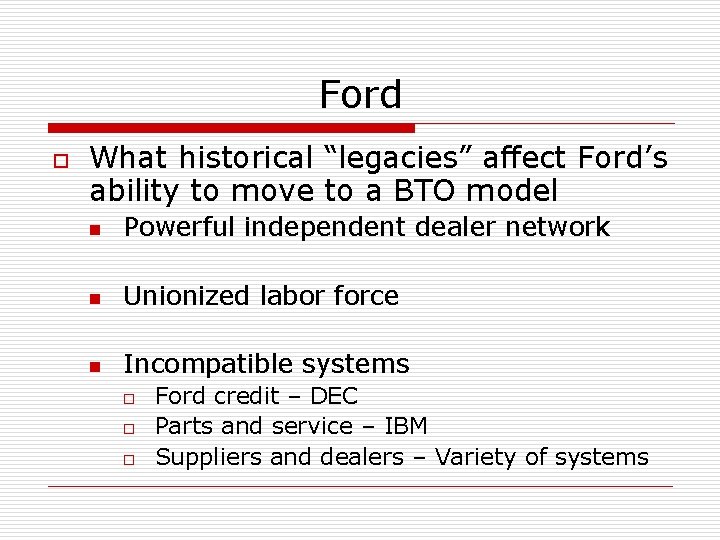 Ford

What historical “legacies” affect Ford’s ability to move to a BTO model

Powerful independent dealer network

Unionized labor force

Incompatible systems

Ford credit – DEC

Parts and service – IBM

Suppliers and dealers – Variety of systems